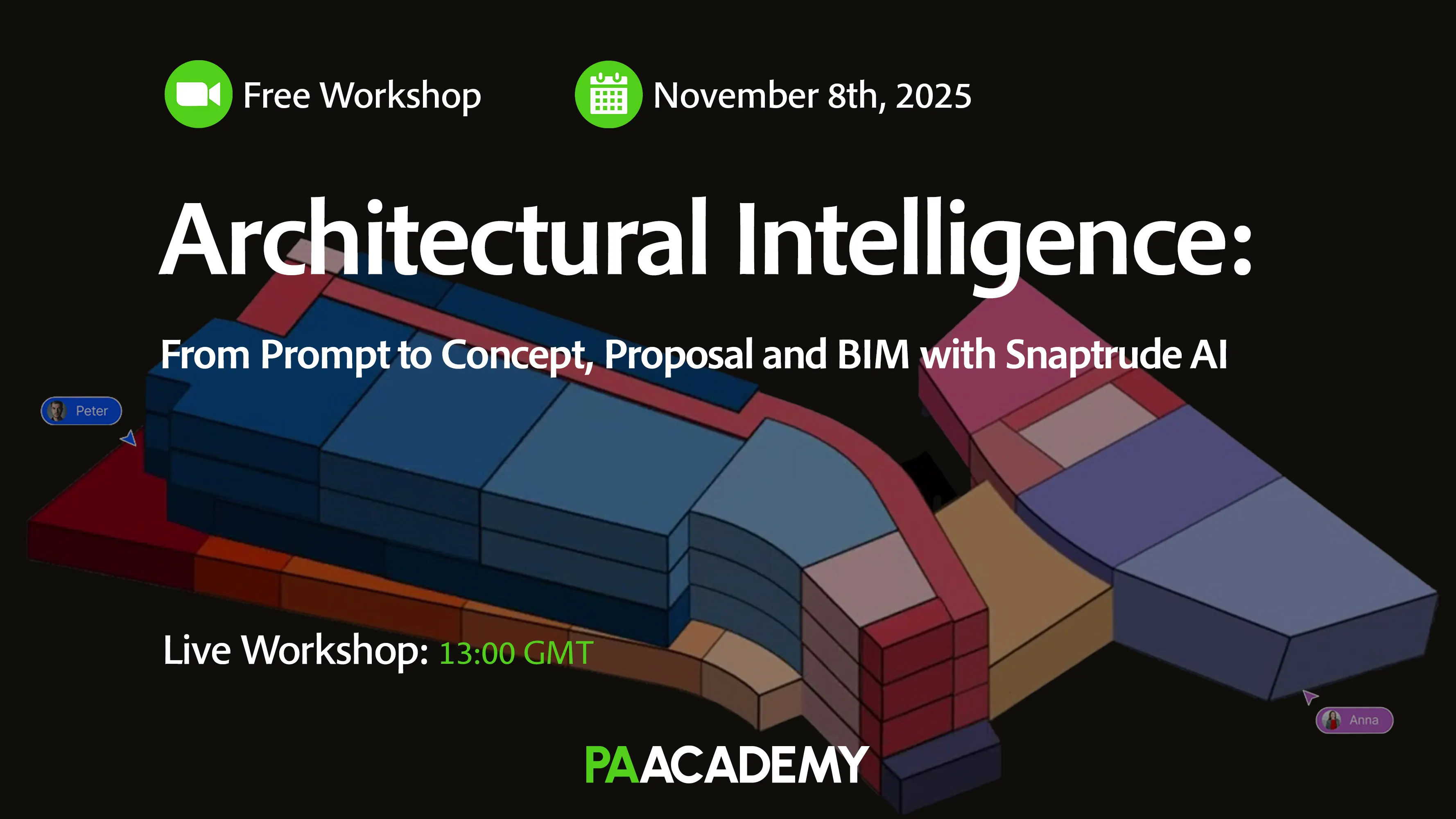 Free Workshop

November 8th, 2025

Architectural Intelligence:

From Prompt to Concept, Proposal and BIM with Snaptrude AI

Peter

Live Workshop: 13:00 GMT

Anna

PAACADEMY